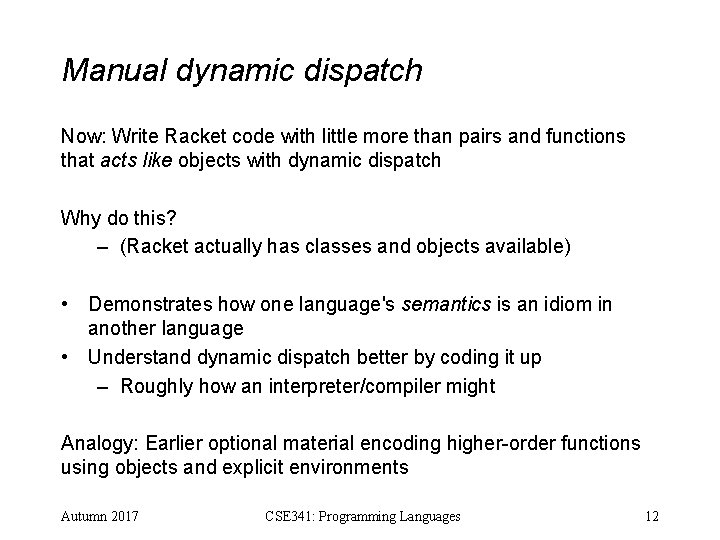 Manual dynamic dispatch

Now: Write Racket code with little more than pairs and functions that acts like objects with dynamic dispatch

Why do this?
– (Racket actually has classes and objects available)

• Demonstrates how one language's semantics is an idiom in another language
• Understand dynamic dispatch better by coding it up
– Roughly how an interpreter/compiler might

Analogy: Earlier optional material encoding higher-order functions using objects and explicit environments

Autumn 2017 CSE341: Programming Languages 12